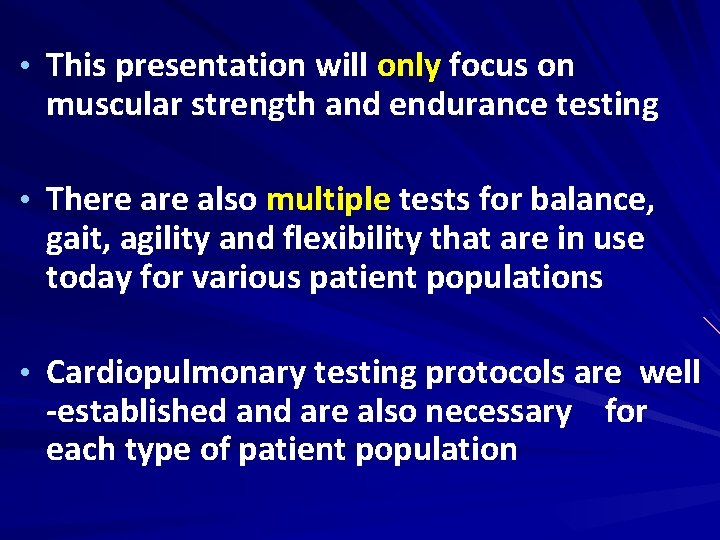 • This presentation will only focus on muscular strength and endurance testing

• There are also multiple tests for balance, gait, agility and flexibility that are in use today for various patient populations

• Cardiopulmonary testing protocols are well -established and are also necessary for each type of patient population